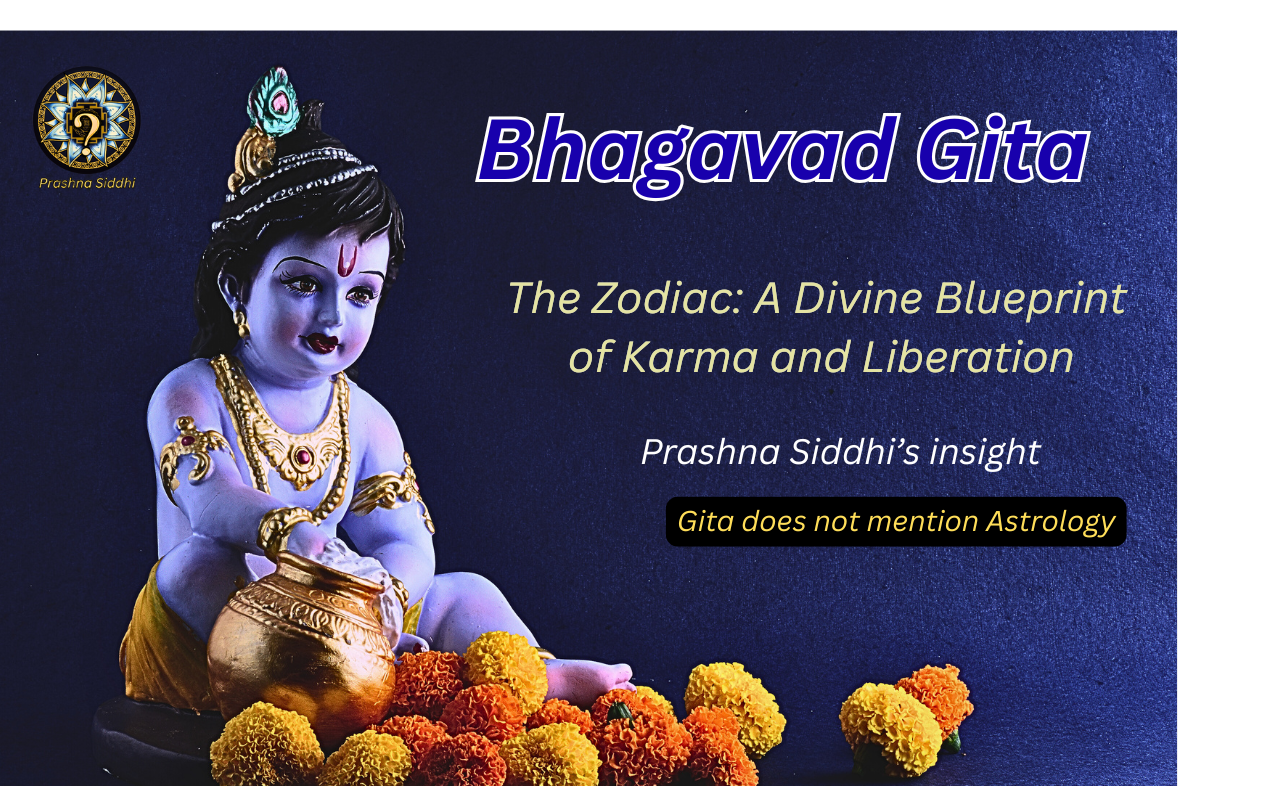 ?

Prashna Siddhi

Bhagavad Gita

The Zodiac: A Divine Blueprint of Karma and Liberation

Prashna Siddhi's insight

Gita does not mention Astrology